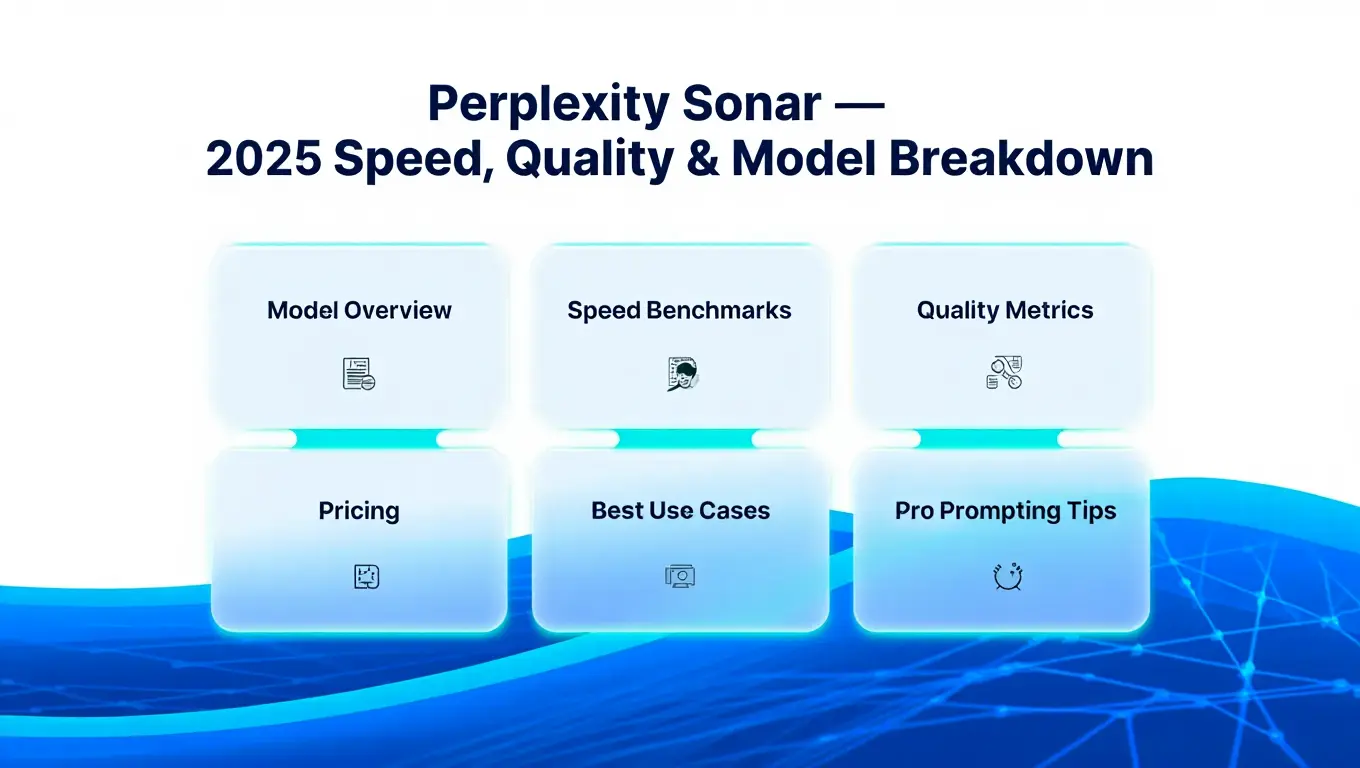 Perplexity Sonar —
2025 Speed, Quality & Model Breakdown

Model Overview

Speed Benchmarks

Quality Metrics

Pricing

Best Use Cases

Pro Prompting Tips